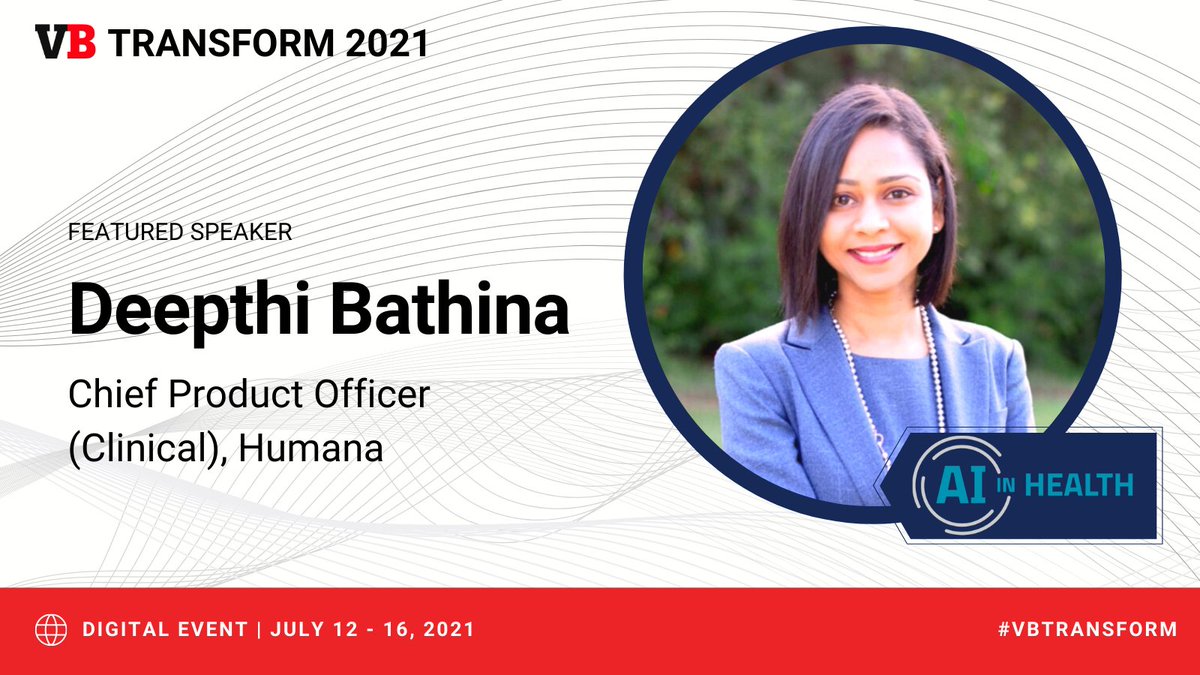 VB TRANSFORM 2021

FEATURED SPEAKER

Deepthi Bathina

Chief Product Officer (Clinical), Humana

AI IN HEALTH

DIGITAL EVENT | JULY 12 - 16, 2021

#VBTRANSFORM